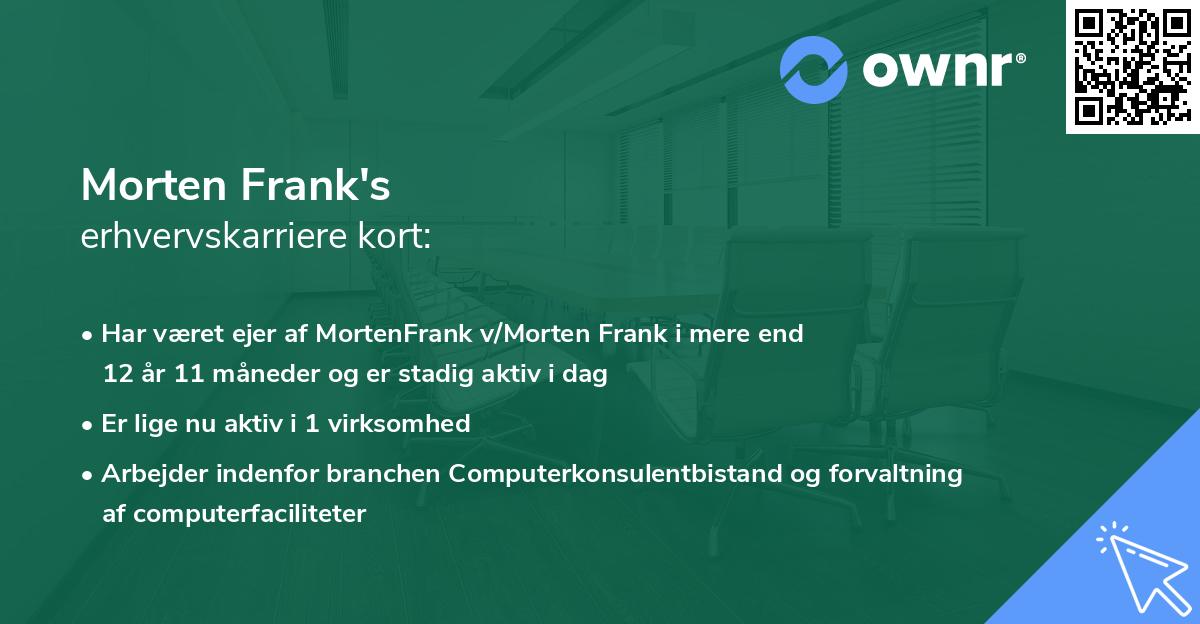 ownr®

Morten Frank's
erhvervskarriere kort:

• Har været ejer af MortenFrank v/Morten Frank i mere end 12 år 11 måneder og er stadig aktiv i dag

• Er lige nu aktiv i 1 virksomhed

• Arbejder indenfor branchen Computerkonsulentbistand og forvaltning af computerfaciliteter